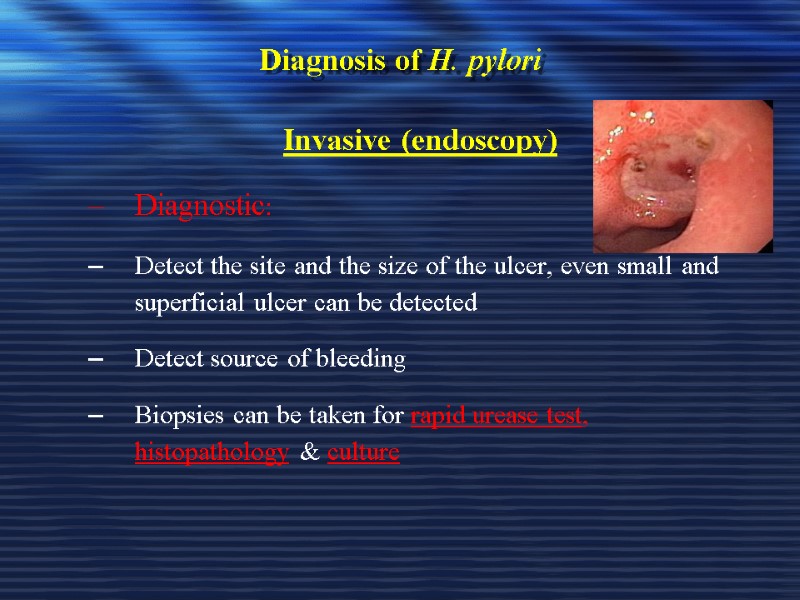 Diagnosis of H. pylori

Invasive (endoscopy)

– Diagnostic:

– Detect the site and the size of the ulcer, even small and superficial ulcer can be detected

– Detect source of bleeding

– Biopsies can be taken for rapid urease test, histopathology & culture